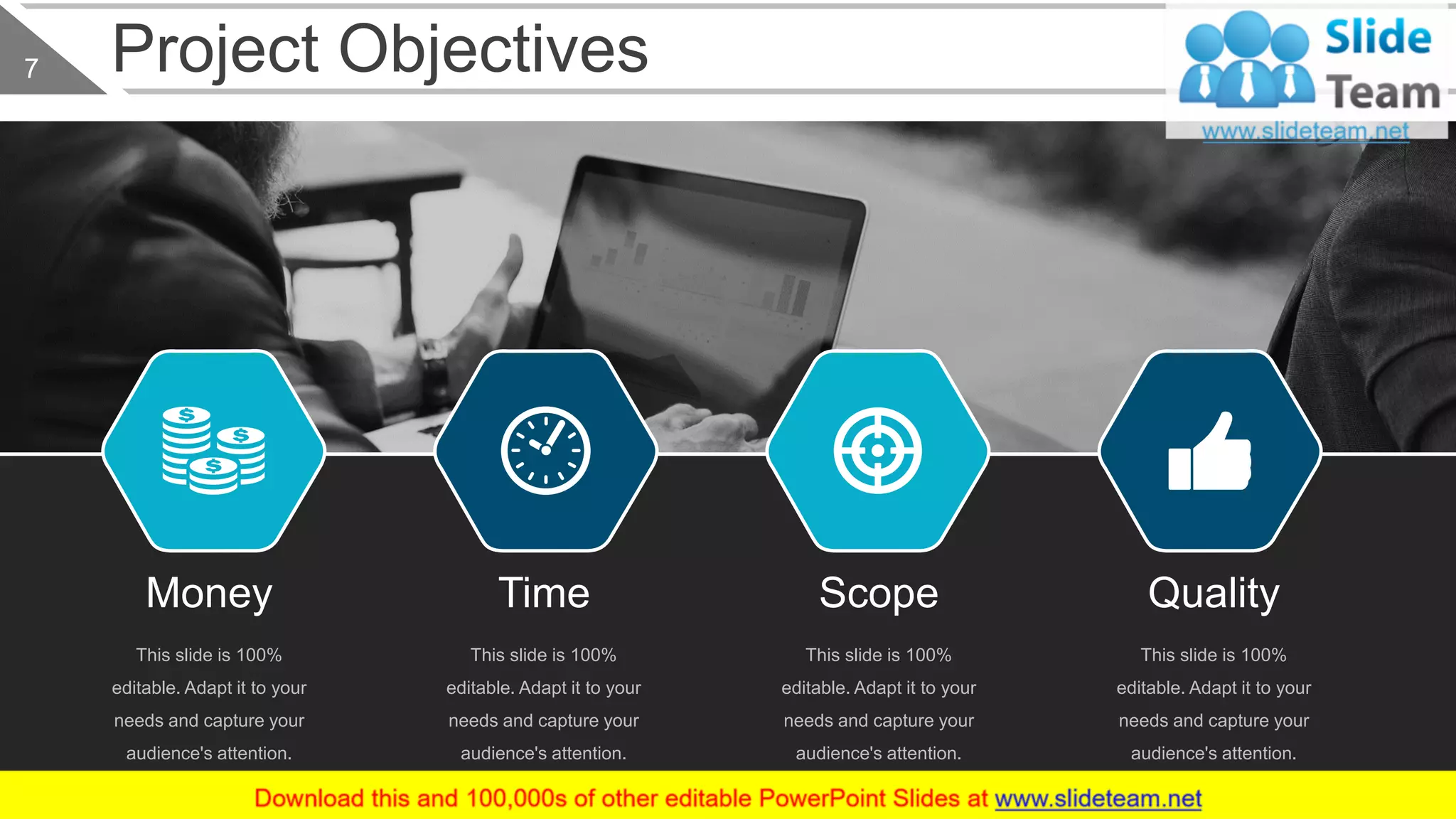 7

Project Objectives

Slide Team
www.slideteam.net

Money

This slide is 100% editable. Adapt it to your needs and capture your audience's attention.

Time

This slide is 100% editable. Adapt it to your needs and capture your audience's attention.

Scope

This slide is 100% editable. Adapt it to your needs and capture your audience's attention.

Quality

This slide is 100% editable. Adapt it to your needs and capture your audience's attention.

Download this and 100,000s of other editable PowerPoint Slides at www.slideteam.net